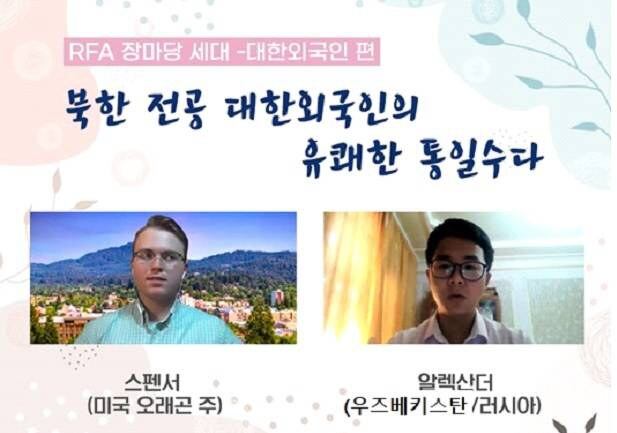 RFA 장마당 세대 -대한외국인 편

북한 전공 대한외국인의 유쾌한 통일수다

스펜서
(미국 오래곤 주)

알렉산더
(우즈베키스탄 /러시아)